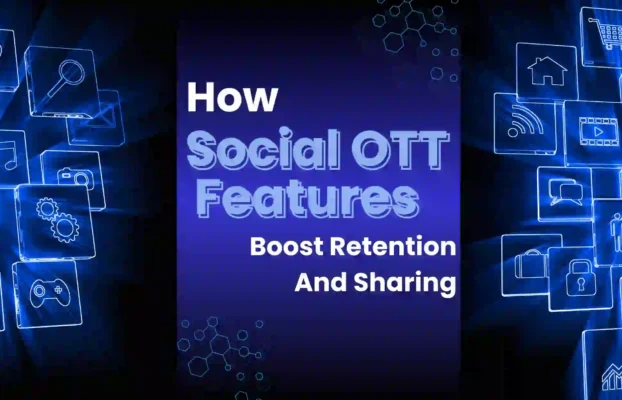 How
Social OTT Features
Boost Retention And Sharing